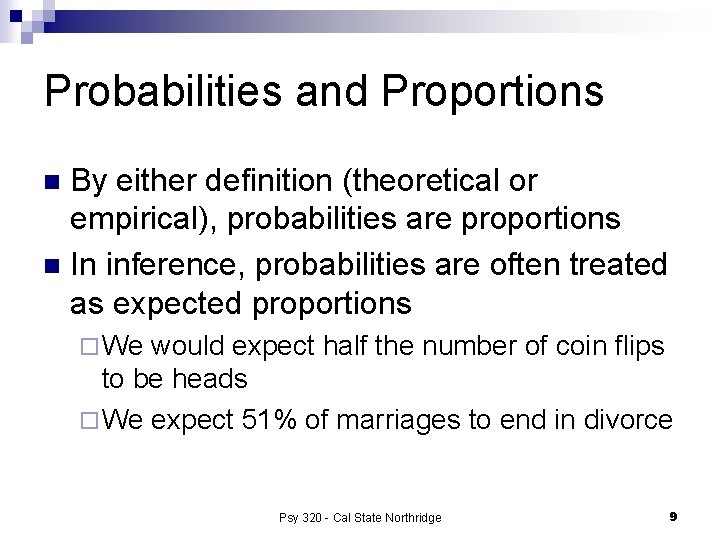 Probabilities and Proportions

By either definition (theoretical or empirical), probabilities are proportions

In inference, probabilities are often treated as expected proportions

We would expect half the number of coin flips to be heads

We expect 51% of marriages to end in divorce

Psy 320 - Cal State Northridge

9